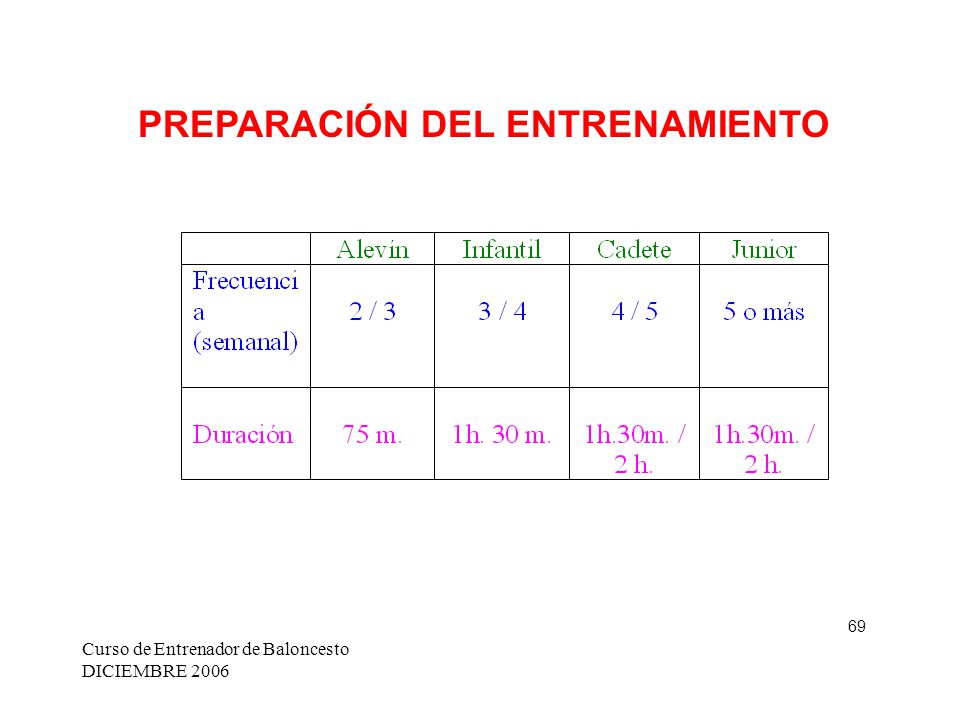 PREPARACIÓN DEL ENTRENAMIENTO

| | Alevín | Infantil | Cadete | Junior |
|---|---|---|---|---|
| Frecuencia (semanal) | 2 / 3 | 3 / 4 | 4 / 5 | 5 o más |
| Duración | 75 m. | 1h. 30 m. | 1h.30m. / 2 h. | 1h.30m. / 2 h. |

69

Curso de Entrenador de Baloncesto
DICIEMBRE 2006